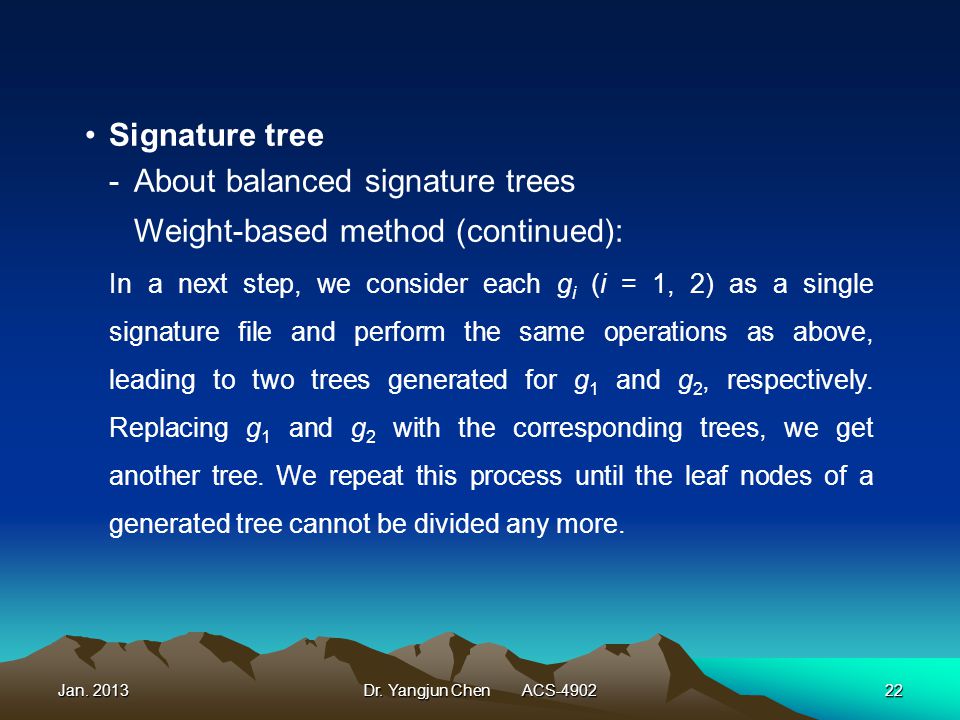 • Signature tree
- About balanced signature trees
Weight-based method (continued):

In a next step, we consider each $g_i$ ($i$ = 1, 2) as a single signature file and perform the same operations as above, leading to two trees generated for $g_1$ and $g_2$, respectively. Replacing $g_1$ and $g_2$ with the corresponding trees, we get another tree. We repeat this process until the leaf nodes of a generated tree cannot be divided any more.

Jan. 2013 Dr. Yangjun Chen ACS-4902 22